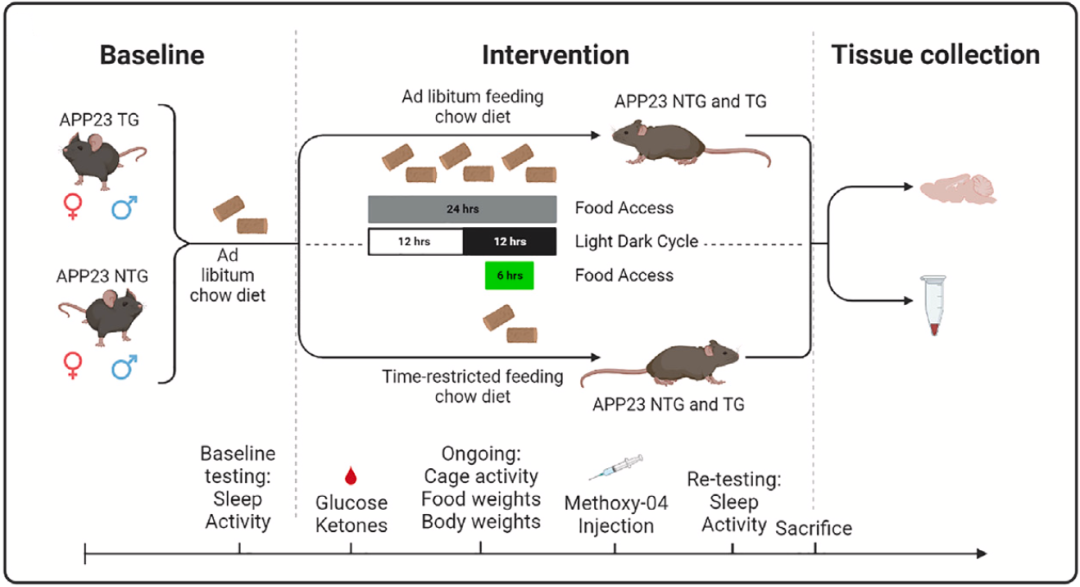 Baseline

Intervention

Tissue collection

APP23 TG

♀ ♂

APP23 NTG

♀ ♂

Ad libitum chow diet

Ad libitum feeding chow diet

APP23 NTG and TG

24 hrs

Food Access

12 hrs

12 hrs

Light Dark Cycle

6 hrs

Food Access

Time-restricted feeding chow diet

APP23 NTG and TG

Baseline testing: Sleep Activity

Glucose Ketones

Ongoing: Cage activity Food weights Body weights

Methoxy-04 Injection

Re-testing: Sleep Activity

Sacrifice